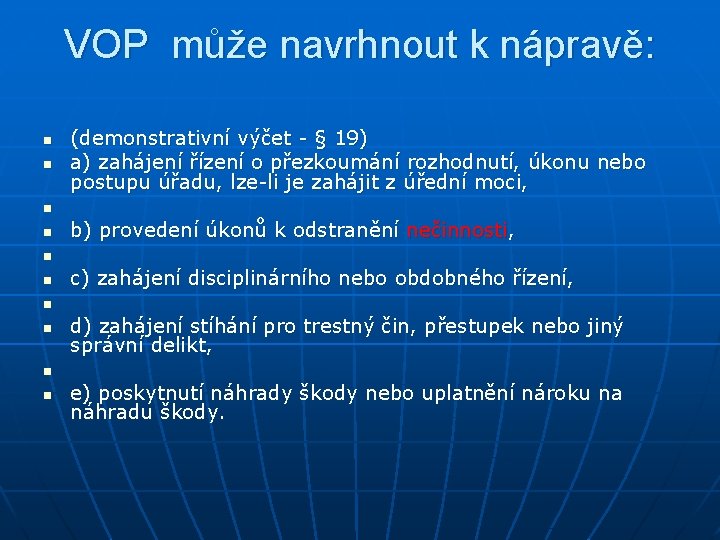 VOP může navrhnout k nápravě:

(demonstrativní výčet - § 19)

a) zahájení řízení o přezkoumání rozhodnutí, úkonu nebo postupu úřadu, lze-li je zahájit z úřední moci,

b) provedení úkonů k odstranění nečinnosti,

c) zahájení disciplinárního nebo obdobného řízení,

d) zahájení stíhání pro trestný čin, přestupek nebo jiný správní delikt,

e) poskytnutí náhrady škody nebo uplatnění nároku na náhradu škody.